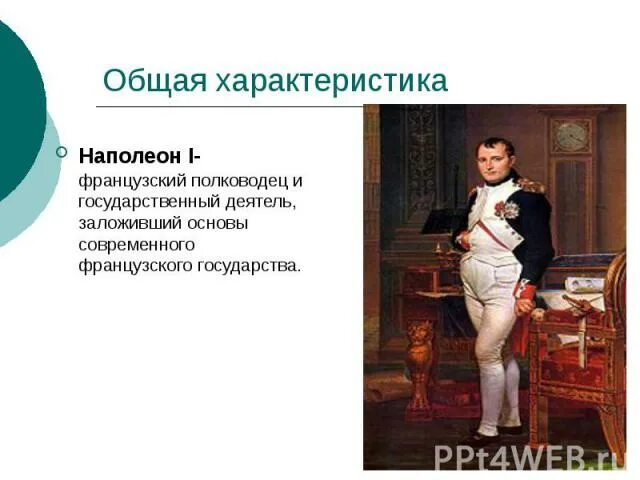 Общая характеристика

Наполеон I- французский полководец и государственный деятель, заложивший основы современного французского государства.

PPt4WEB.ru